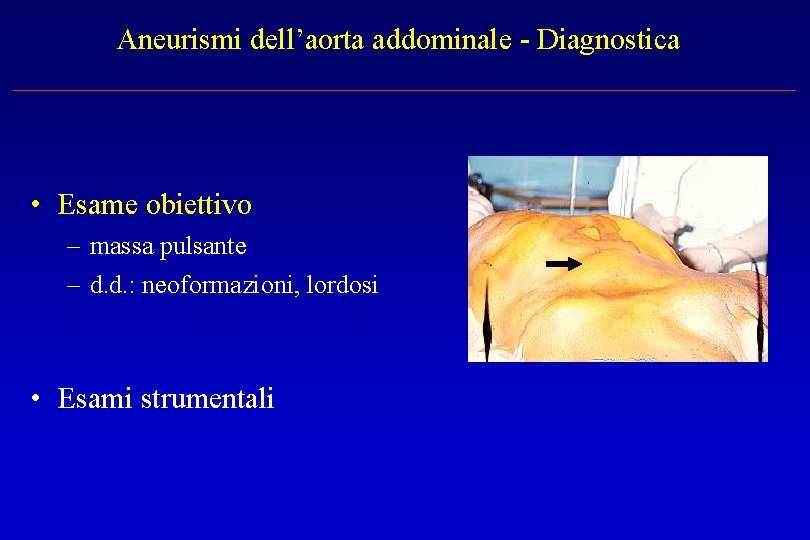 Aneurismi dell’aorta addominale - Diagnostica

• Esame obiettivo
– massa pulsante
– d.d.: neoformazioni, lordosi

• Esami strumentali